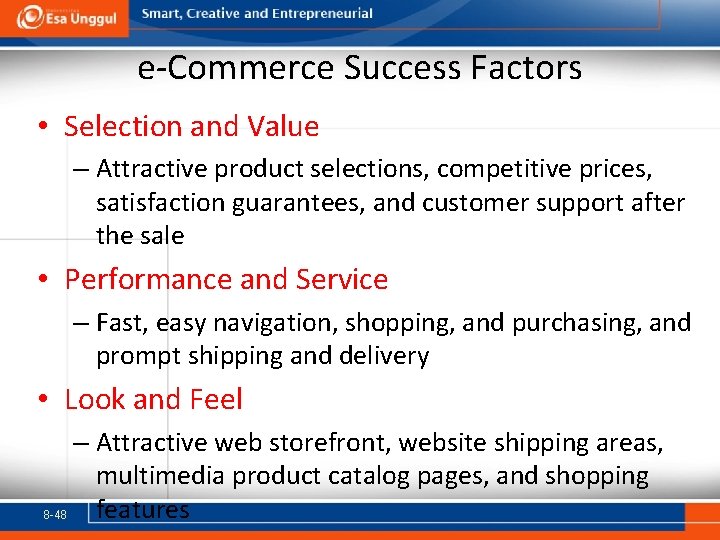 Esa Unggul
Smart, Creative and Entrepreneurial

e-Commerce Success Factors

• Selection and Value
– Attractive product selections, competitive prices, satisfaction guarantees, and customer support after the sale

• Performance and Service
– Fast, easy navigation, shopping, and purchasing, and prompt shipping and delivery

• Look and Feel
– Attractive web storefront, website shipping areas, multimedia product catalog pages, and shopping features

8-48